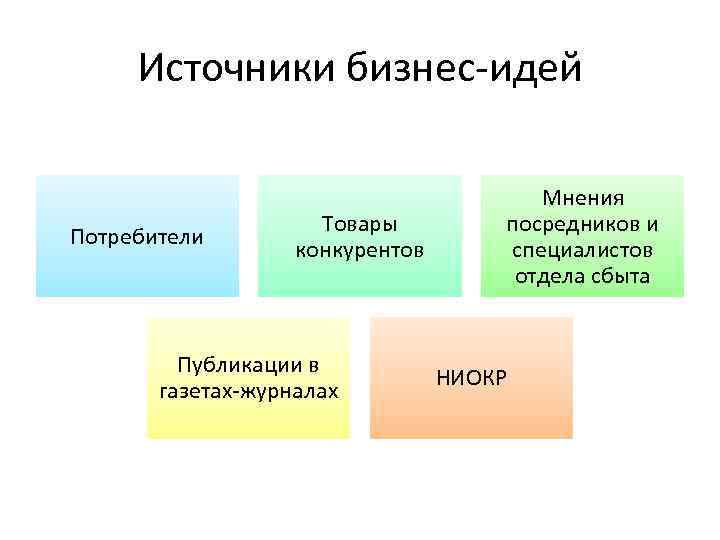 Источники бизнес-идей

Потребители

Товары конкурентов

Мнения посредников и специалистов отдела сбыта

Публикации в газетах-журналах

НИОКР